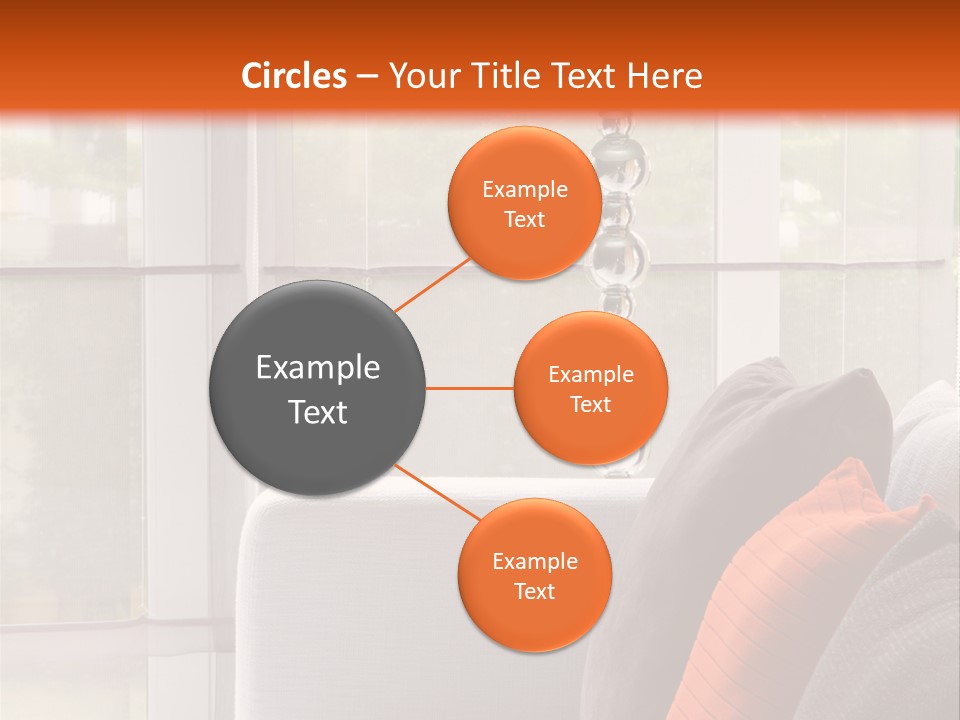 Circles – Your Title Text Here

Example Text

Example Text

Example Text

Example Text